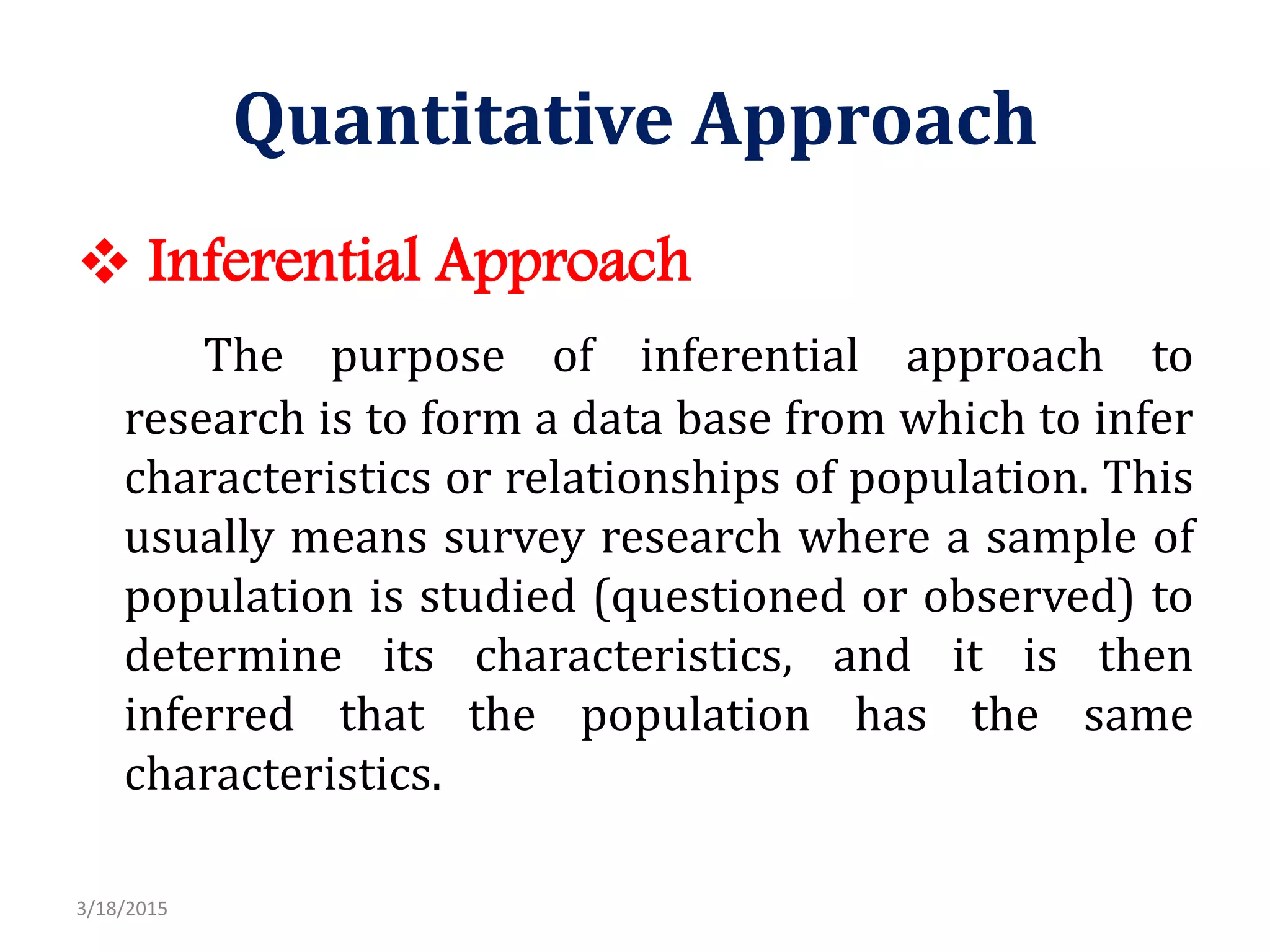 Quantitative Approach

❖ Inferential Approach

The purpose of inferential approach to research is to form a data base from which to infer characteristics or relationships of population. This usually means survey research where a sample of population is studied (questioned or observed) to determine its characteristics, and it is then inferred that the population has the same characteristics.

3/18/2015